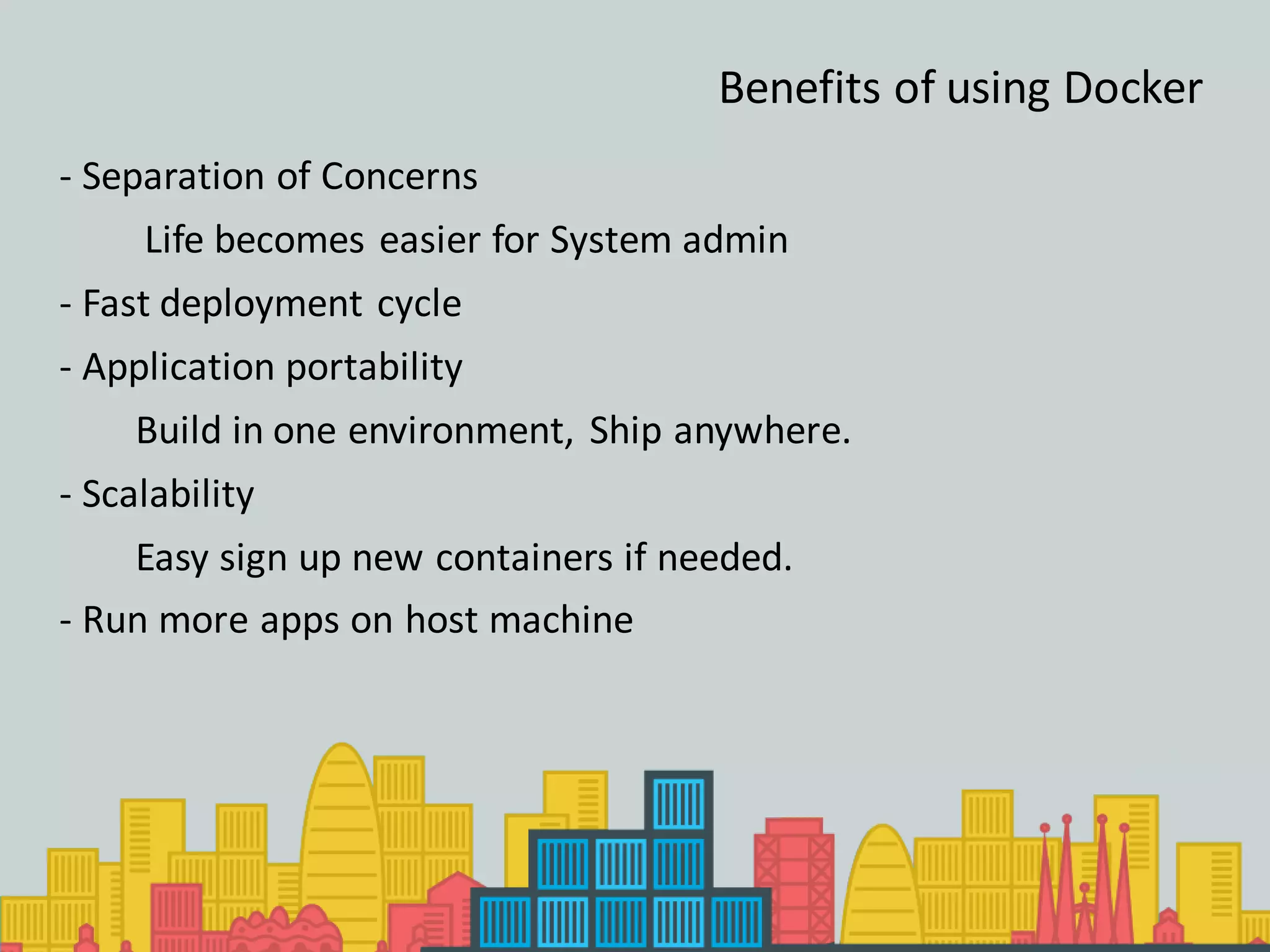 Benefits of using Docker

- Separation of Concerns

Life becomes easier for System admin

- Fast deployment cycle

- Application portability

Build in one environment, Ship anywhere.

- Scalability

Easy sign up new containers if needed.

- Run more apps on host machine